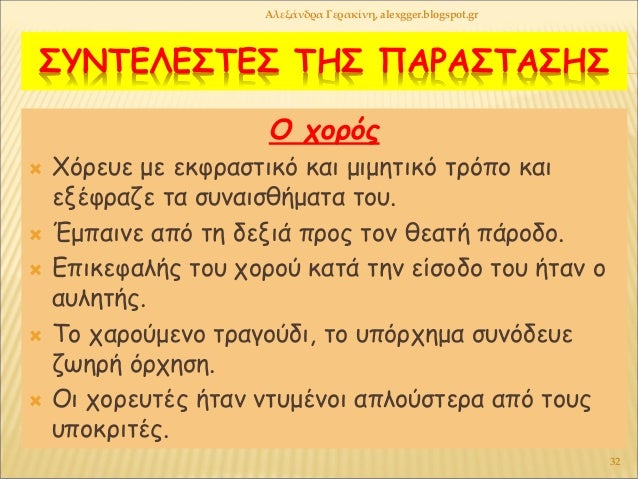 Αλεξάνδρα Γερακίνη, alexgger.blogspot.gr

ΣΥΝΤΕΛΕΣΤΕΣ ΤΗΣ ΠΑΡΑΣΤΑΣΗΣ

Ο χορός

Χόρευε με εκφραστικό και μιμητικό τρόπο και εξέφραζε τα συναισθήματα του.

Έμπαινε από τη δεξιά προς τον θεατή πάροδο.

Επικεφαλής του χορού κατά την είσοδο του ήταν ο αυλητής.

Το χαρούμενο τραγούδι, το υπόρχημα συνόδευε ζωηρή όρχηση.

Οι χορευτές ήταν ντυμένοι απλούστερα από τους υποκριτές.

32